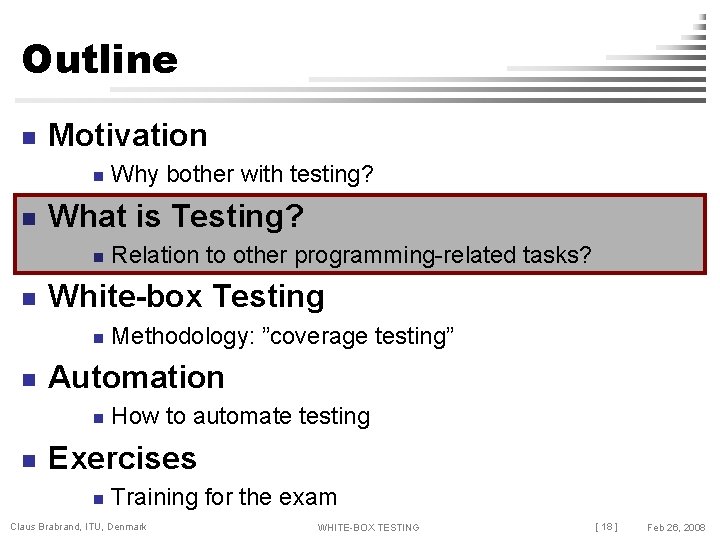 Outline

Motivation
Why bother with testing?

What is Testing?
Relation to other programming-related tasks?

White-box Testing
Methodology: ”coverage testing”

Automation
How to automate testing

Exercises
Training for the exam

Claus Brabrand, ITU, Denmark
WHITE-BOX TESTING
[ 18 ]
Feb 26, 2008